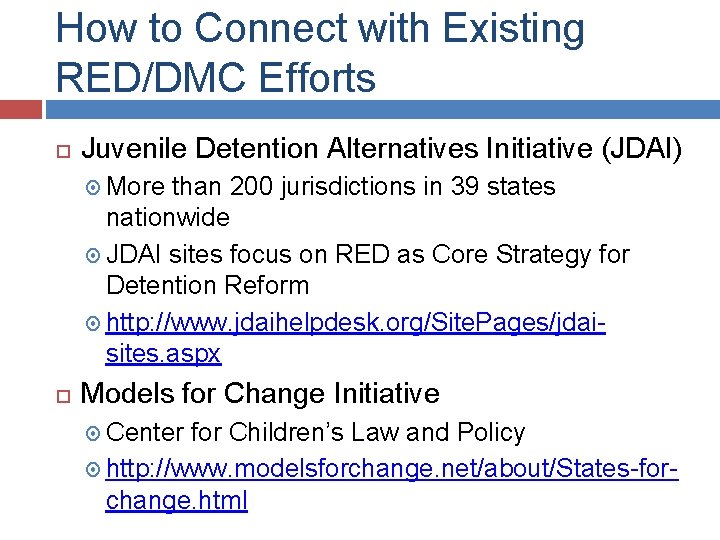 How to Connect with Existing RED/DMC Efforts

Juvenile Detention Alternatives Initiative (JDAI)

More than 200 jurisdictions in 39 states nationwide

JDAI sites focus on RED as Core Strategy for Detention Reform

http://www.jdaihelpdesk.org/SitePages/jdai-sites.aspx

Models for Change Initiative

Center for Children's Law and Policy

http://www.modelsforchange.net/about/States-for-change.html